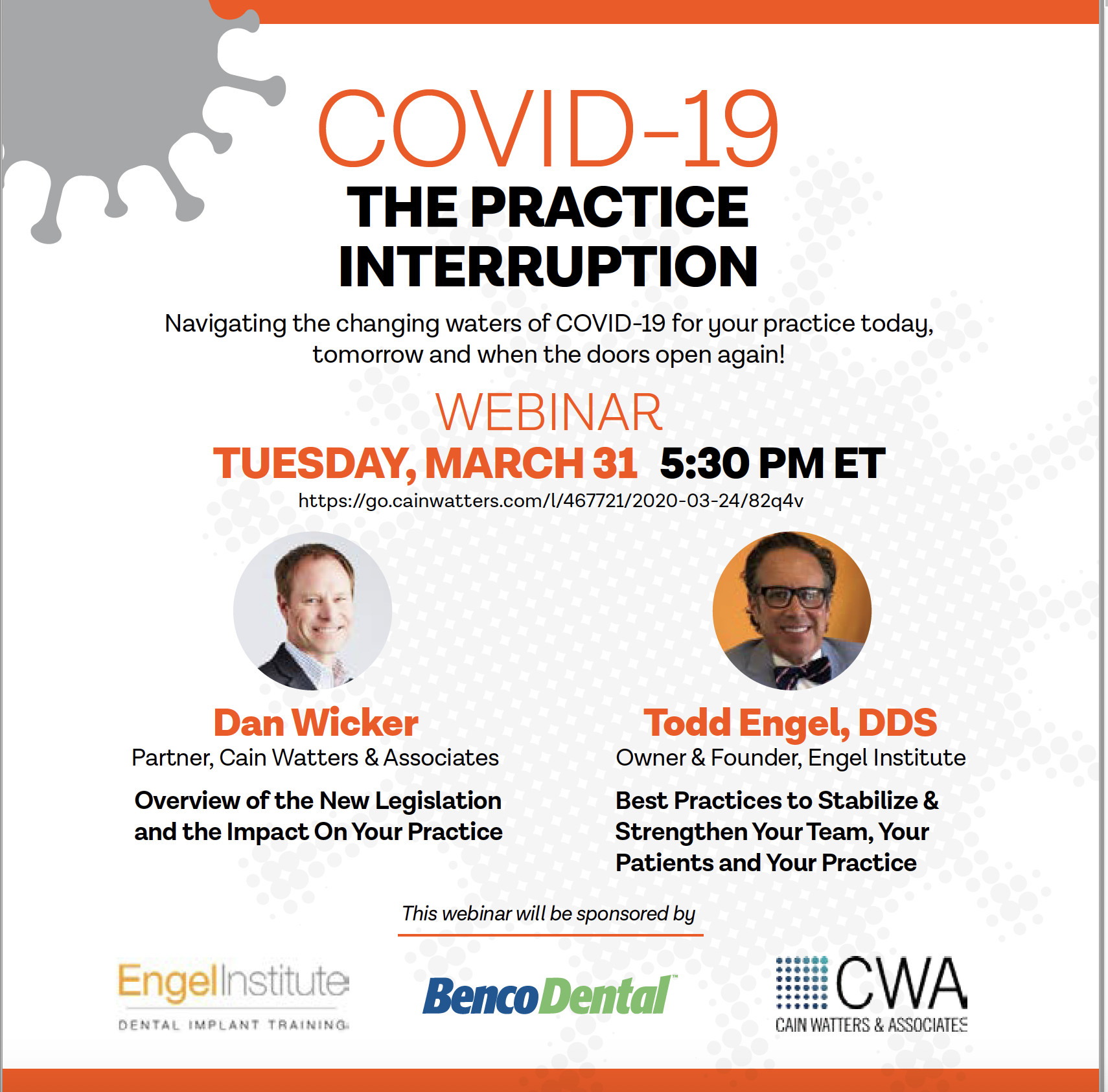 COVID-19
THE PRACTICE INTERRUPTION

Navigating the changing waters of COVID-19 for your practice today, tomorrow and when the doors open again!

WEBINAR
TUESDAY, MARCH 31 5:30 PM ET
https://go.cainwatters.com/l/467721/2020-03-24/82q4v

Dan Wicker
Partner, Cain Watters & Associates
Overview of the New Legislation and the Impact On Your Practice

Todd Engel, DDS
Owner & Founder, Engel Institute
Best Practices to Stabilize & Strengthen Your Team, Your Patients and Your Practice

This webinar will be sponsored by

EngelInstitute
DENTAL IMPLANT TRAINING

BencoDental™

CWA
CAIN WATTERS & ASSOCIATES